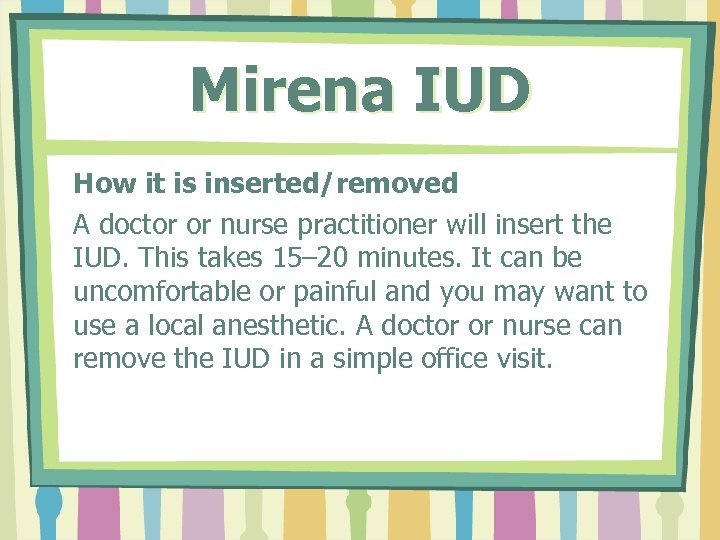 Mirena IUD

How it is inserted/removed

A doctor or nurse practitioner will insert the IUD. This takes 15–20 minutes. It can be uncomfortable or painful and you may want to use a local anesthetic. A doctor or nurse can remove the IUD in a simple office visit.